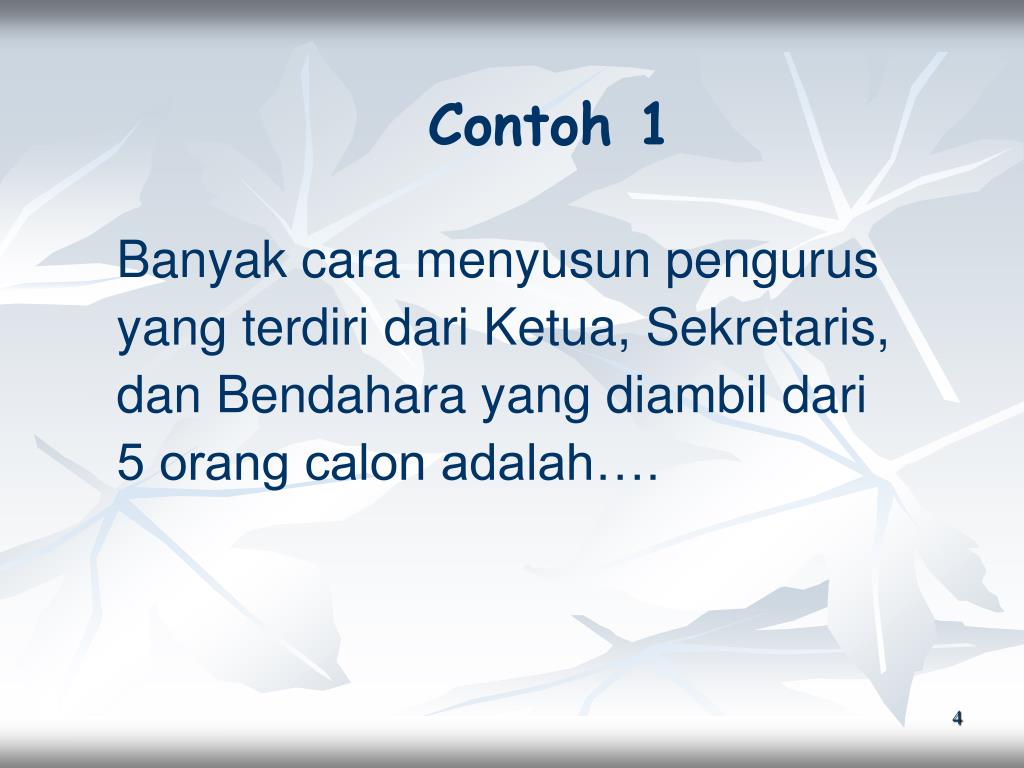 Contoh 1

Banyak cara menyusun pengurus yang terdiri dari Ketua, Sekretaris, dan Bendahara yang diambil dari 5 orang calon adalah….

4